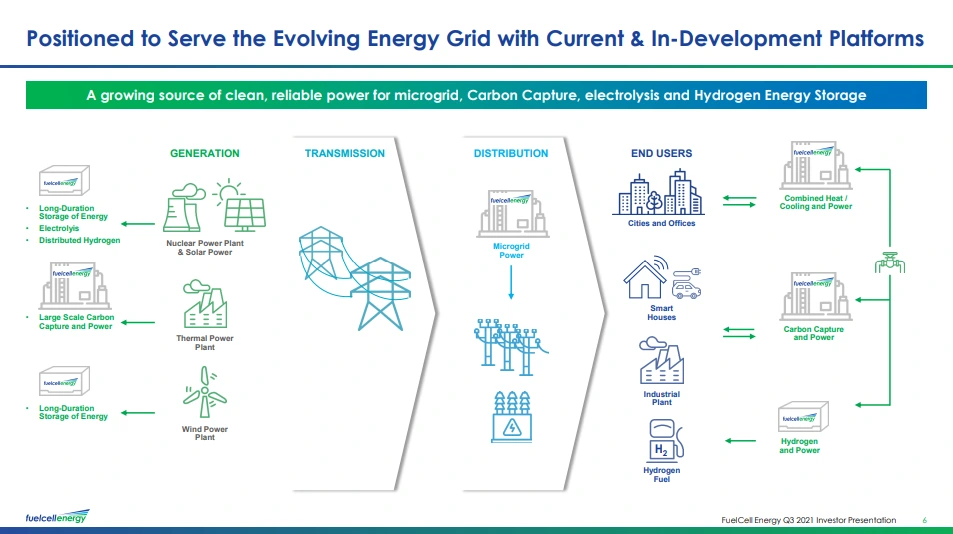 Positioned to Serve the Evolving Energy Grid with Current & In-Development Platforms

A growing source of clean, reliable power for microgrid, Carbon Capture, electrolysis and Hydrogen Energy Storage

GENERATION

fuelcellenergy

• Long-Duration Storage of Energy
• Electrolyis
• Distributed Hydrogen

Nuclear Power Plant & Solar Power

fuelcellenergy

• Large Scale Carbon Capture and Power

Thermal Power Plant

fuelcellenergy

• Long-Duration Storage of Energy

Wind Power Plant

TRANSMISSION

DISTRIBUTION

fuelcellenergy

Microgrid Power

END USERS

Cities and Offices

Smart Houses

Industrial Plant

$H_2$

Hydrogen Fuel

fuelcellenergy

Combined Heat / Cooling and Power

fuelcellenergy

Carbon Capture and Power

fuelcellenergy

Hydrogen and Power

fuelcellenergy

FuelCell Energy Q3 2021 Investor Presentation 6